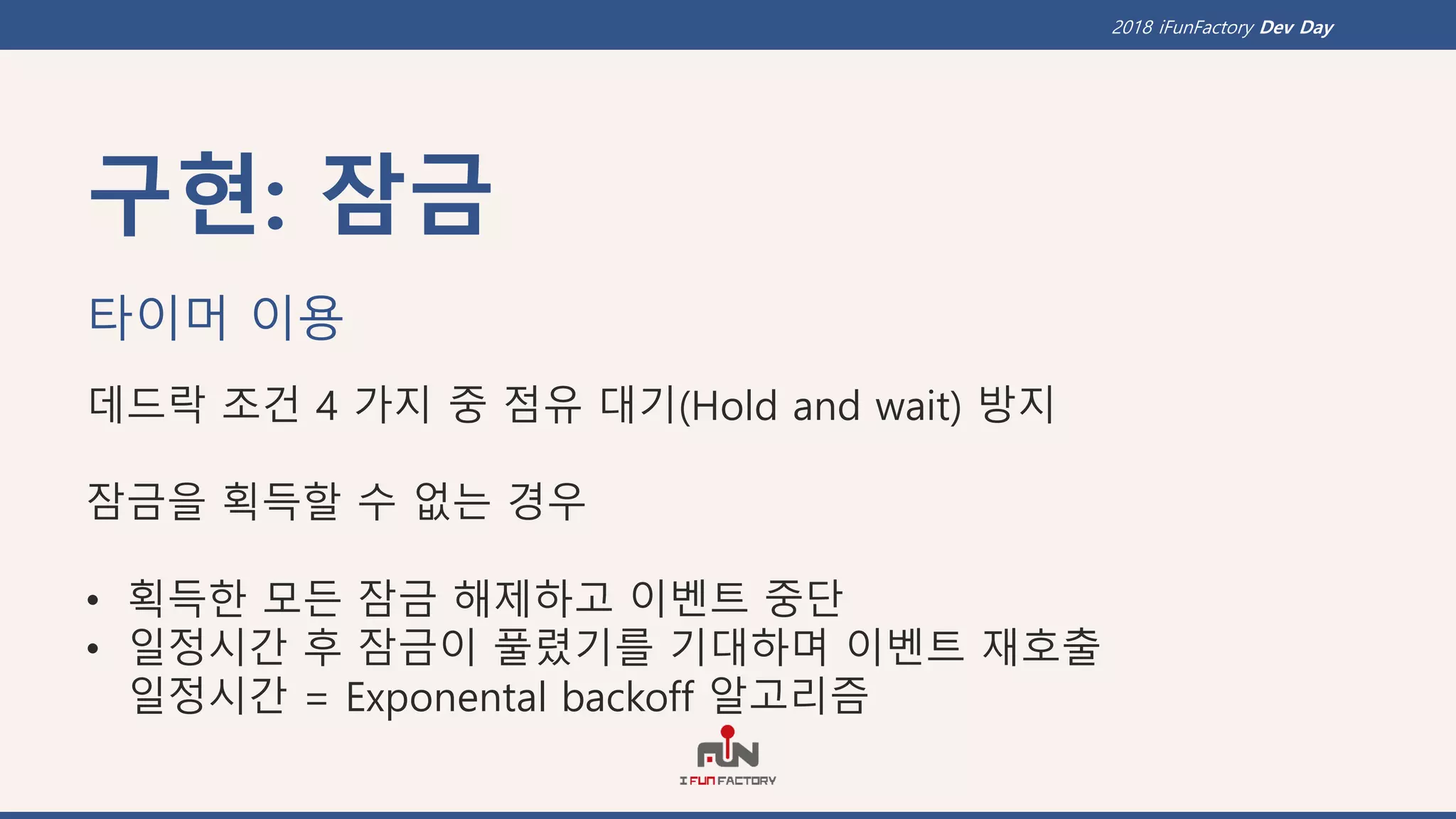 2018 iFunFactory Dev Day

구현: 잠금

타이머 이용

데드락 조건 4 가지 중 점유 대기(Hold and wait) 방지

잠금을 획득할 수 없는 경우

• 획득한 모든 잠금 해제하고 이벤트 중단
• 일정시간 후 잠금이 풀렸기를 기대하며 이벤트 재호출
일정시간 = Exponental backoff 알고리즘

FUN
I FUN FACTORY